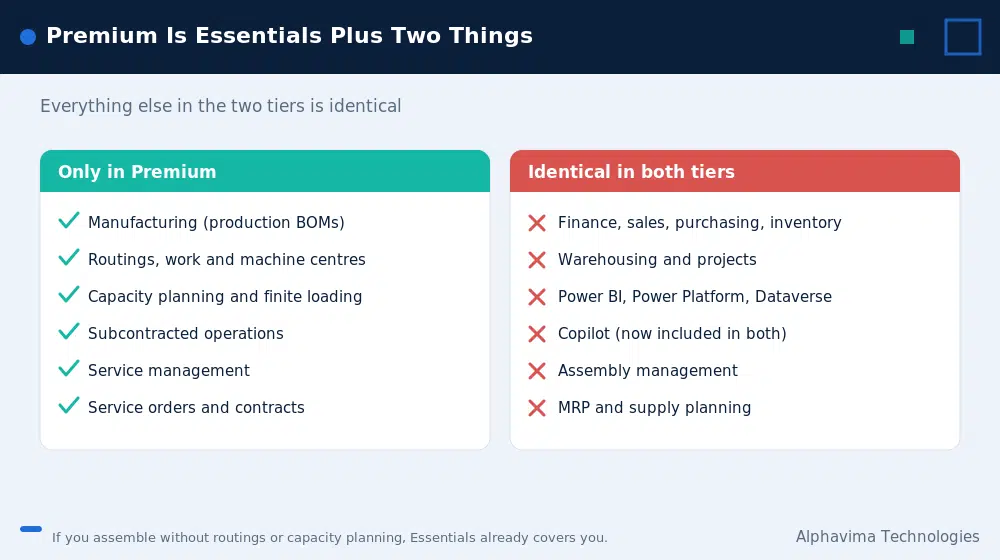 Premium Is Essentials Plus Two Things

Everything else in the two tiers is identical

Only in Premium

Manufacturing (production BOMs)
Routings, work and machine centres
Capacity planning and finite loading
Subcontracted operations
Service management
Service orders and contracts

Identical in both tiers

Finance, sales, purchasing, inventory
Warehousing and projects
Power BI, Power Platform, Dataverse
Copilot (now included in both)
Assembly management
MRP and supply planning

If you assemble without routings or capacity planning, Essentials already covers you.

Alphavima Technologies